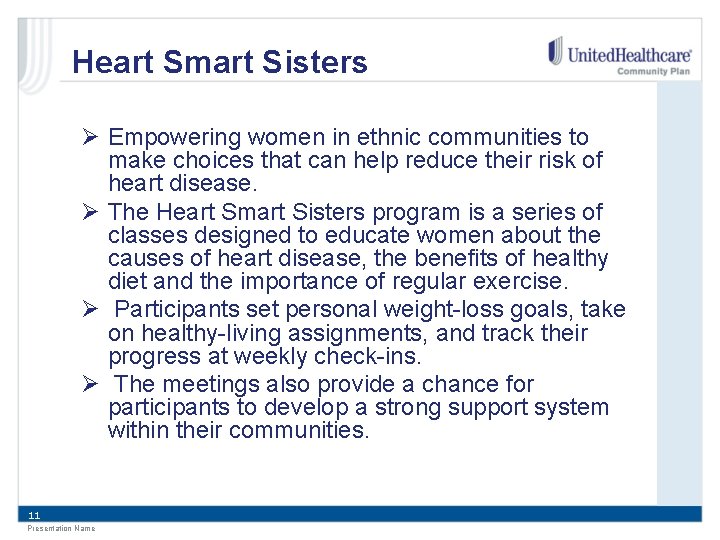 Heart Smart Sisters

UnitedHealthcare®
Community Plan

➢ Empowering women in ethnic communities to make choices that can help reduce their risk of heart disease.

➢ The Heart Smart Sisters program is a series of classes designed to educate women about the causes of heart disease, the benefits of healthy diet and the importance of regular exercise.

➢ Participants set personal weight-loss goals, take on healthy-living assignments, and track their progress at weekly check-ins.

➢ The meetings also provide a chance for participants to develop a strong support system within their communities.

11

Presentation Name